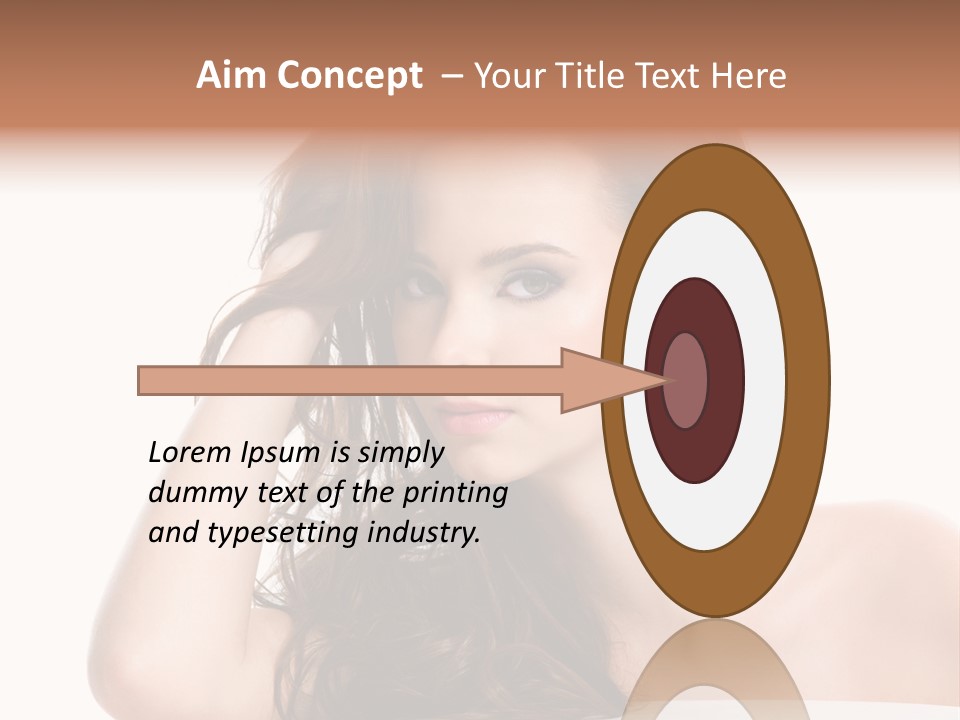 Aim Concept – Your Title Text Here

Lorem Ipsum is simply dummy text of the printing and typesetting industry.